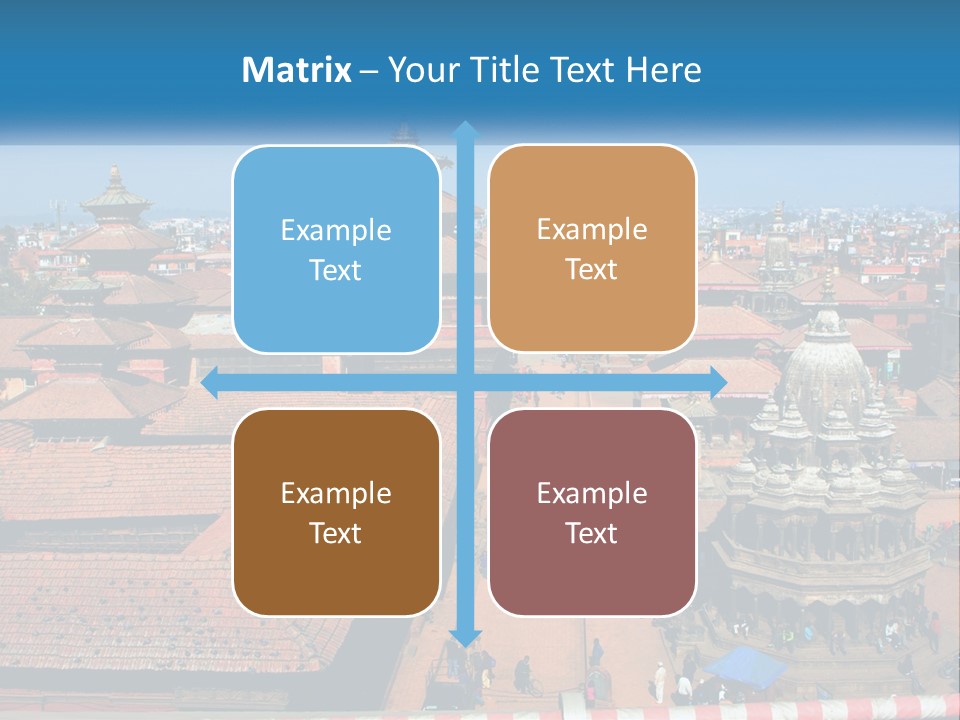 Matrix – Your Title Text Here

Example Text

Example Text

Example Text

Example Text